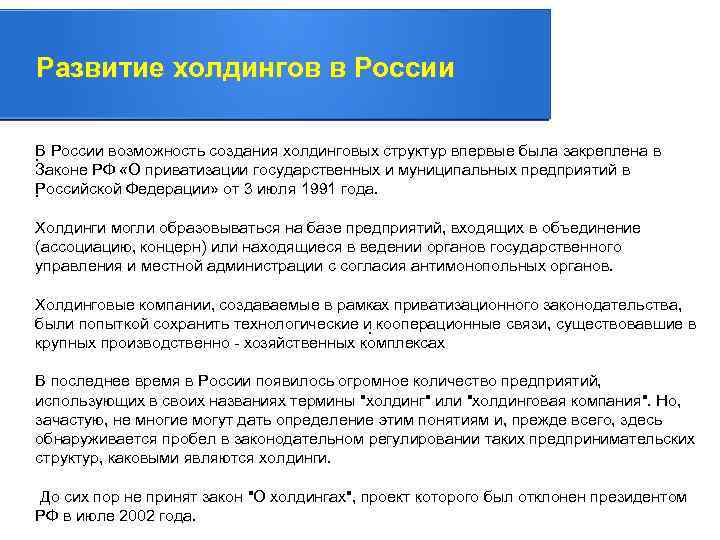 Развитие холдингов в России

В России возможность создания холдинговых структур впервые была закреплена в Законе РФ «О приватизации государственных и муниципальных предприятий в Российской Федерации» от 3 июля 1991 года.

Холдинги могли образовываться на базе предприятий, входящих в объединение (ассоциацию, концерн) или находящиеся в ведении органов государственного управления и местной администрации с согласия антимонопольных органов.

Холдинговые компании, создаваемые в рамках приватизационного законодательства, были попыткой сохранить технологические и кооперационные связи, существовавшие в крупных производственно - хозяйственных комплексах

В последнее время в России появилось огромное количество предприятий, использующих в своих названиях термины "холдинг" или "холдинговая компания". Но, зачастую, не многие могут дать определение этим понятиям и, прежде всего, здесь обнаруживается пробел в законодательном регулировании таких предпринимательских структур, каковыми являются холдинги.

До сих пор не принят закон "О холдингах", проект которого был отклонен президентом РФ в июле 2002 года.